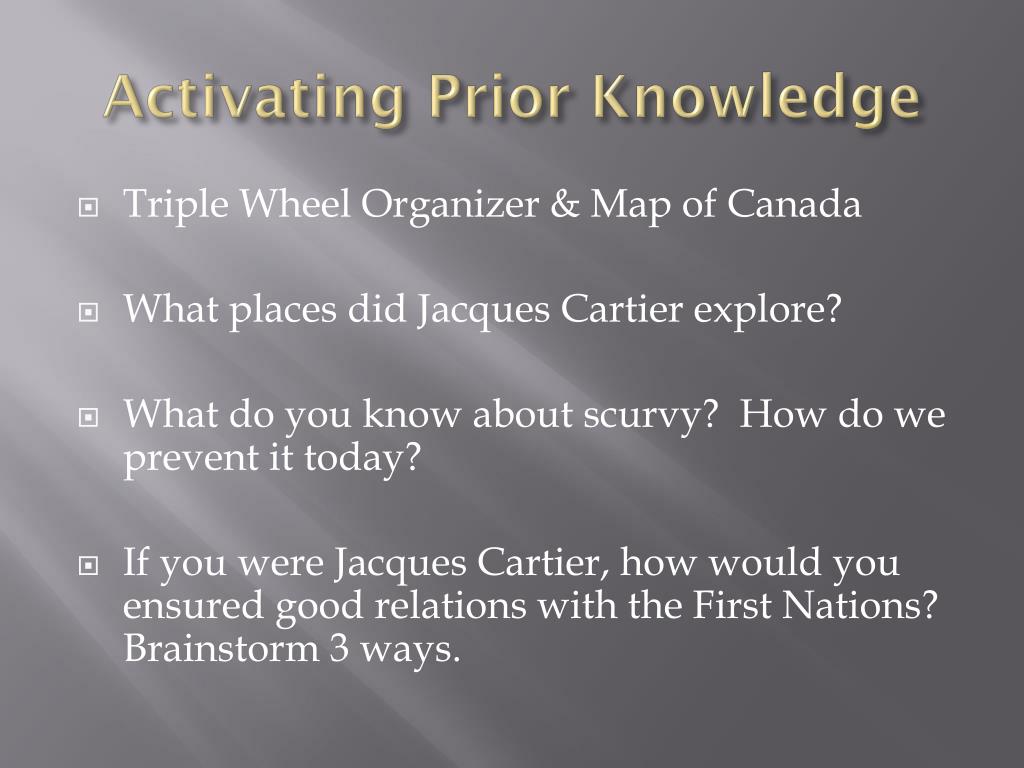 Activating Prior Knowledge

Triple Wheel Organizer & Map of Canada

What places did Jacques Cartier explore?

What do you know about scurvy? How do we prevent it today?

If you were Jacques Cartier, how would you ensured good relations with the First Nations? Brainstorm 3 ways.